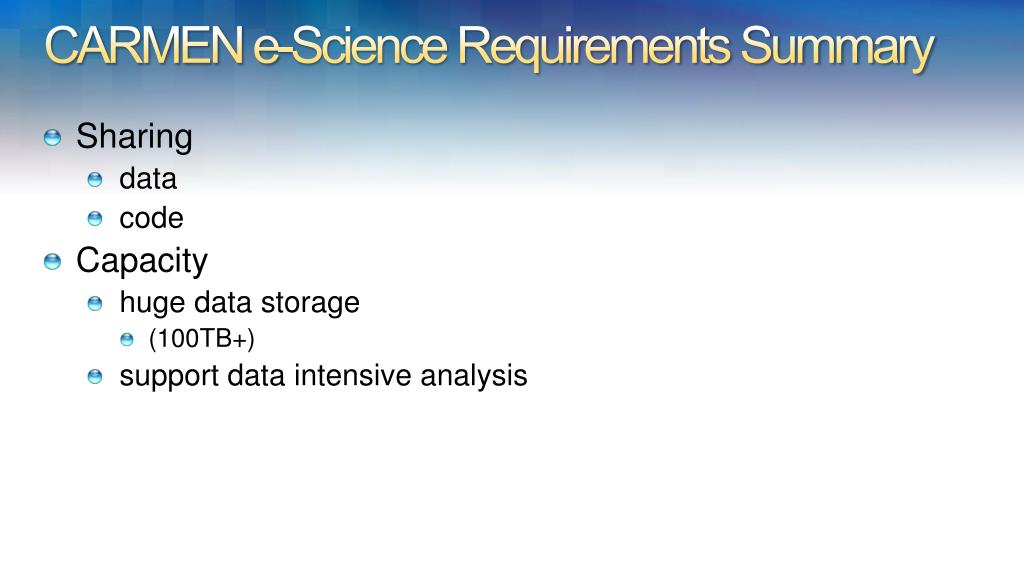 CARMEN e-Science Requirements Summary

Sharing
data
code
Capacity
huge data storage
(100TB+)
support data intensive analysis